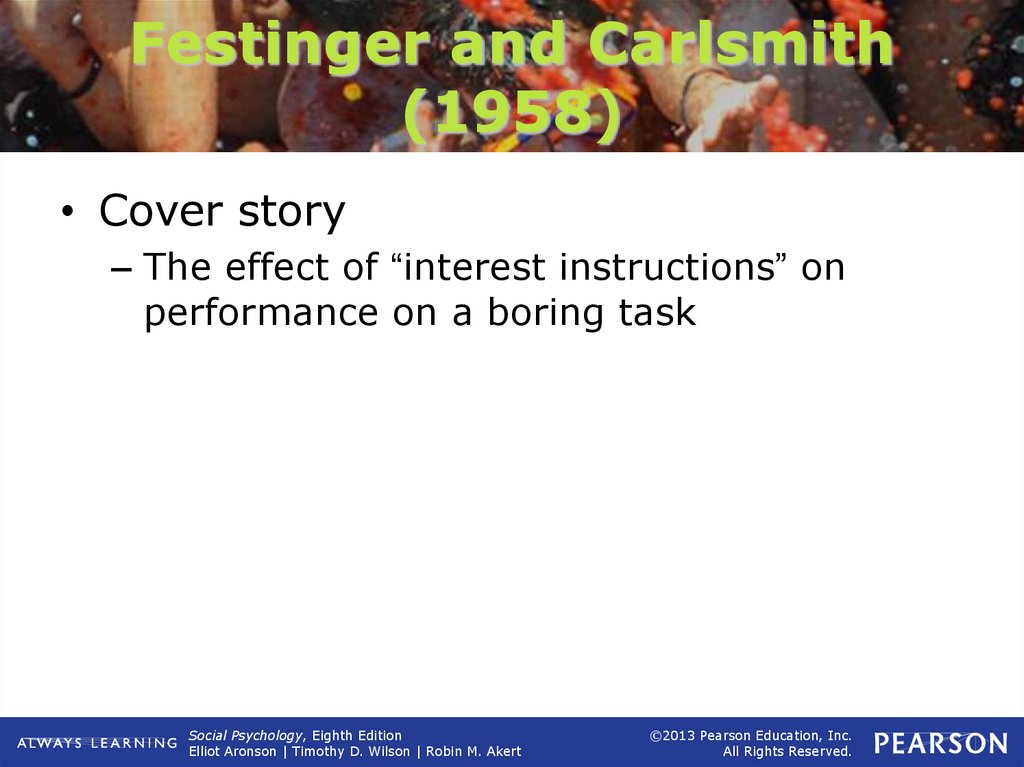 Festinger and Carlsmith (1958)

• Cover story
– The effect of “interest instructions” on performance on a boring task

ALWAYS LEARNING

Social Psychology, Eighth Edition
Elliot Aronson | Timothy D. Wilson | Robin M. Akert

©2013 Pearson Education, Inc.
All Rights Reserved.

PEARSON